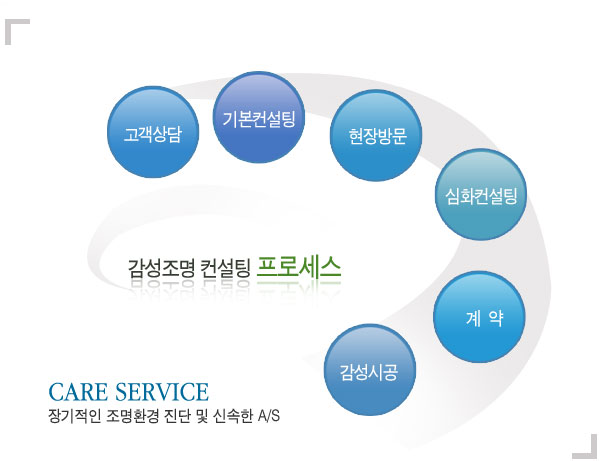 고객상담

기본컨설팅

현장방문

심화컨설팅

감성조명 컨설팅 프로세스

계 약

감성시공

CARE SERVICE

장기적인 조명환경 진단 및 신속한 A/S